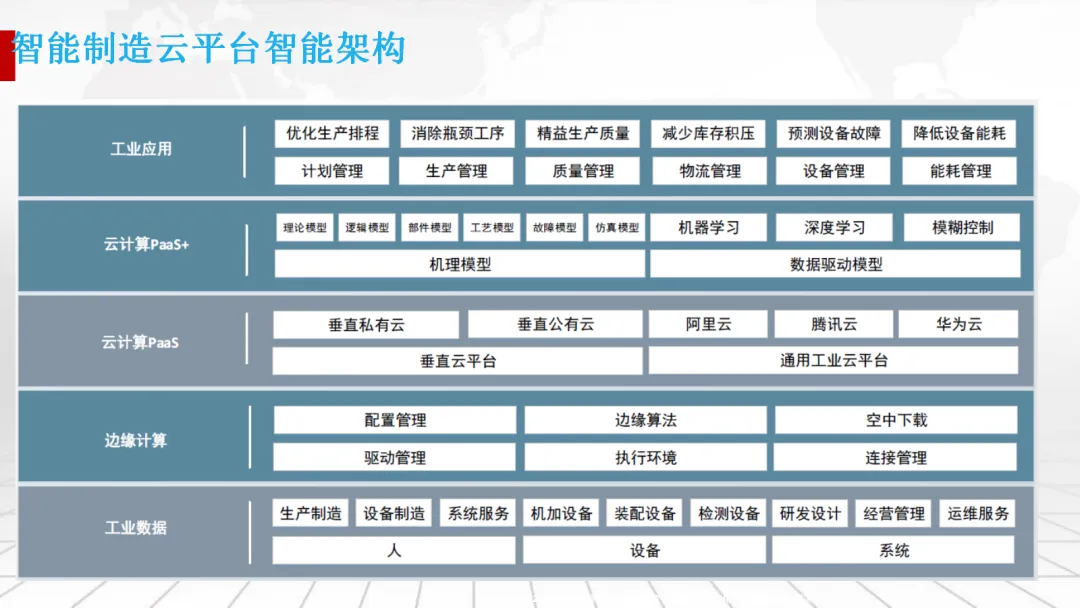 智能制造云平台智能架构

工业应用
优化生产排程 消除瓶颈工序 精益生产质量 减少库存积压 预测设备故障 降低设备能耗
计划管理 生产管理 质量管理 物流管理 设备管理 能耗管理

云计算PaaS+
理论模型 逻辑模型 部件模型 工艺模型 故障模型 仿真模型 机器学习 深度学习 模糊控制
机理模型 数据驱动模型

云计算PaaS
垂直私有云 垂直公有云 阿里云 腾讯云 华为云
垂直云平台 通用工业云平台

边缘计算
配置管理 边缘算法 空中下载
驱动管理 执行环境 连接管理

工业数据
生产制造 设备制造 系统服务 机加设备 装配设备 检测设备 研发设计 经营管理 运维服务
人 设备 系统